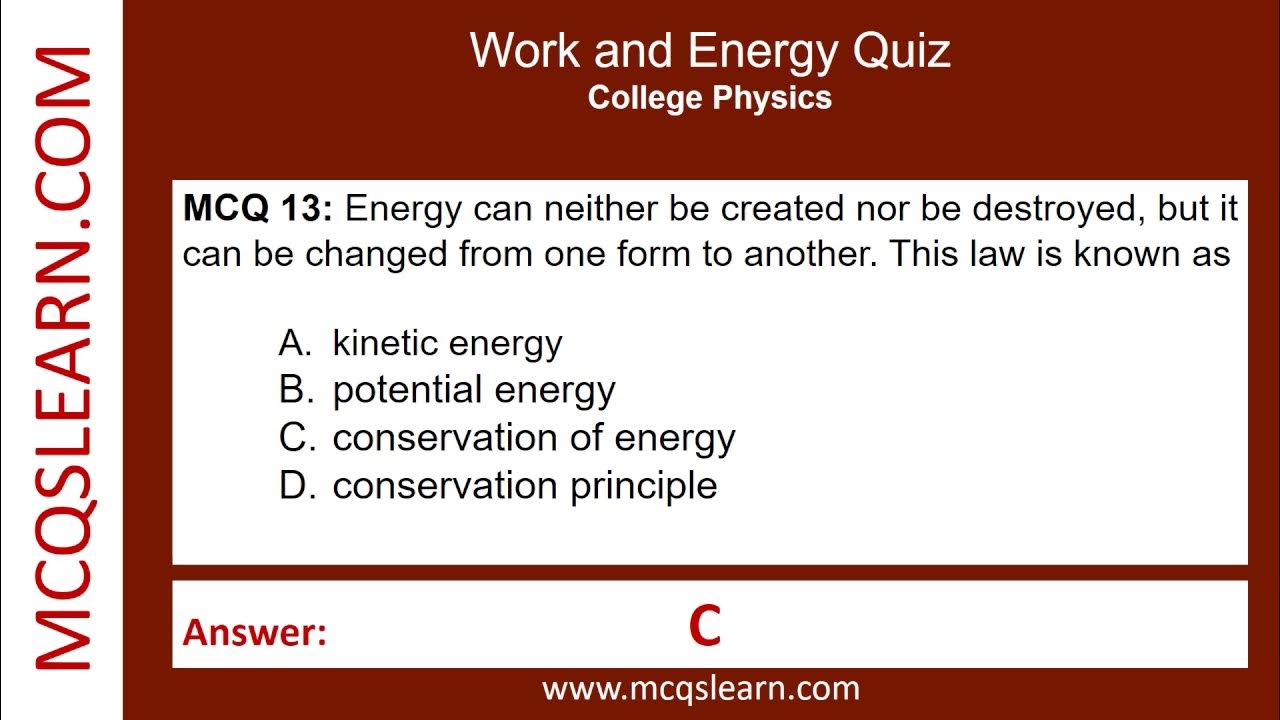 MCQSLEARN.COM

Work and Energy Quiz
College Physics

MCQ 13: Energy can neither be created nor be destroyed, but it can be changed from one form to another. This law is known as

A. kinetic energy
B. potential energy
C. conservation of energy
D. conservation principle

Answer: C

www.mcqslearn.com